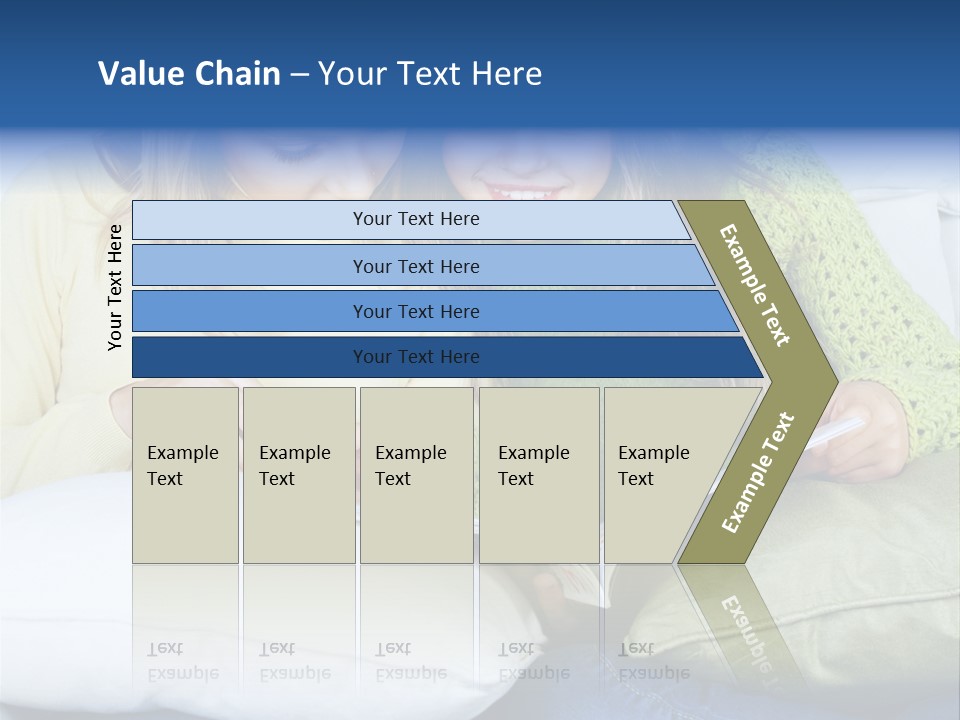 Value Chain – Your Text Here

Your Text Here

Your Text Here

Your Text Here

Your Text Here

Your Text Here

Example Text

Example Text

Example Text

Example Text

Example Text

Example Text

Example Text